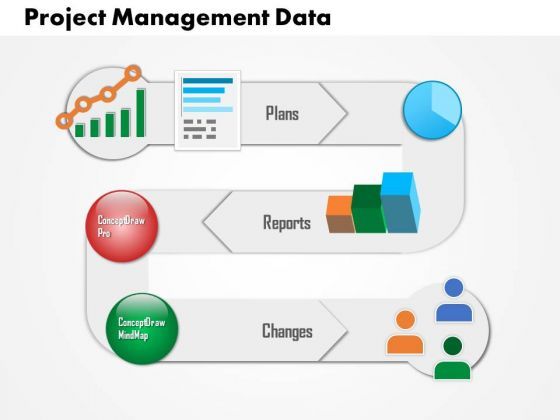 Project Management Data

Plans

ConceptDraw Pro

Reports

ConceptDraw MindMap

Changes